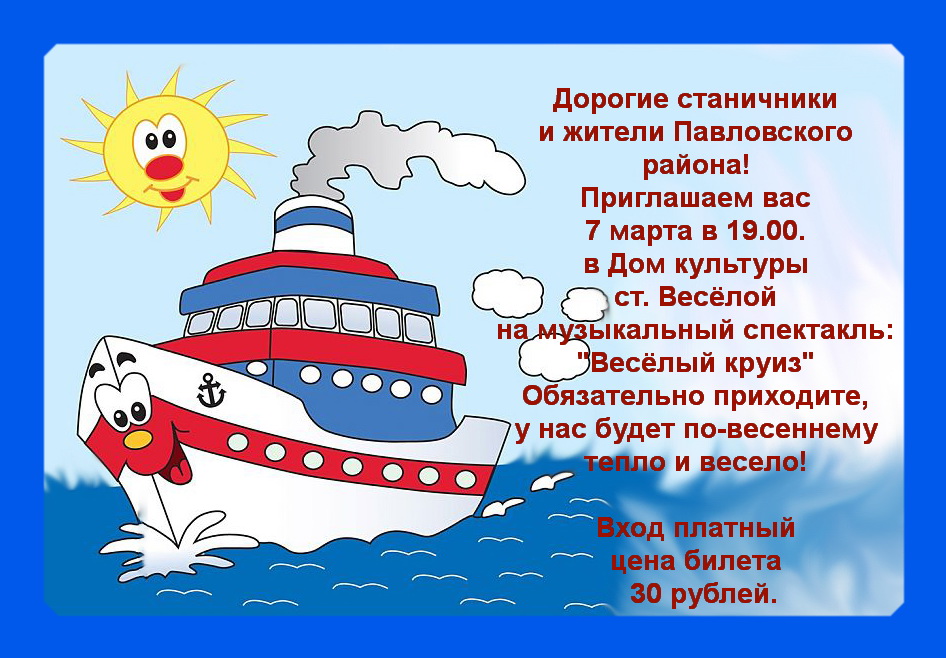 Дорогие станичники
и жители Павловского
района!
Приглашаем вас
7 марта в 19.00.
в Дом культуры
ст. Весёлой
на музыкальный спектакль:
"Весёлый круиз"
Обязательно приходите,
у нас будет по-весеннему
тепло и весело!

Вход платный
цена билета
30 рублей.